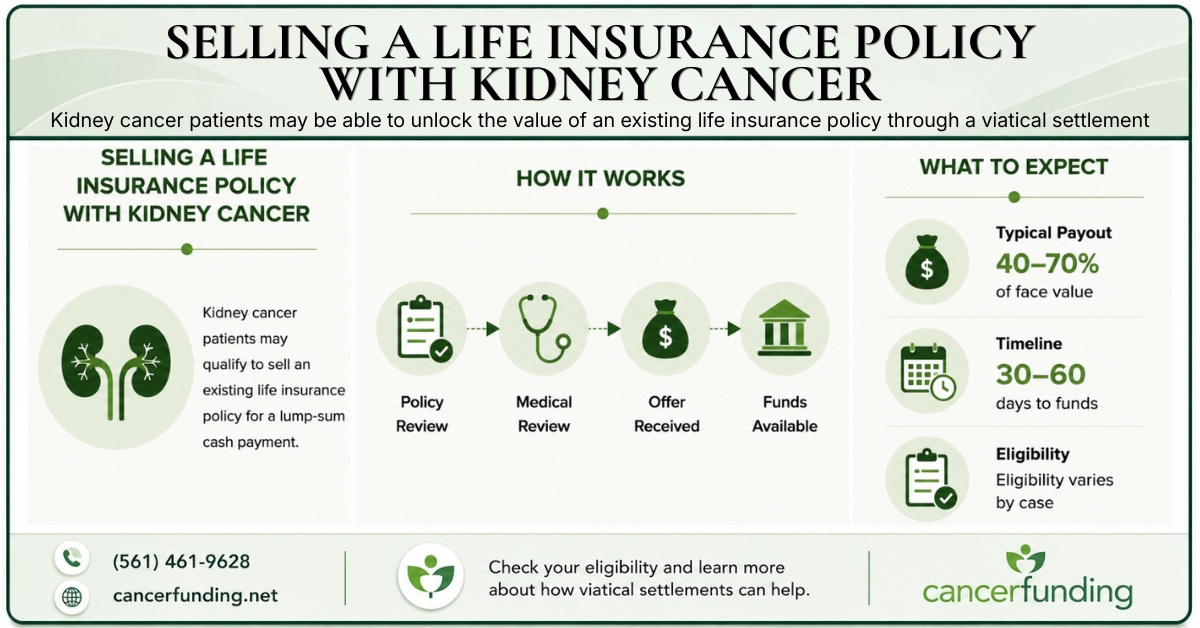 SELLING A LIFE INSURANCE POLICY WITH KIDNEY CANCER

Kidney cancer patients may be able to unlock the value of an existing life insurance policy through a viatical settlement

SELLING A LIFE INSURANCE POLICY WITH KIDNEY CANCER

Kidney cancer patients may qualify to sell an existing life insurance policy for a lump-sum cash payment.

HOW IT WORKS

Policy Review

Medical Review

Offer Received

Funds Available

WHAT TO EXPECT

Typical Payout
40–70%
of face value

Timeline
30–60
days to funds

Eligibility
Eligibility varies by case

(561) 461-9628

cancerfunding.net

Check your eligibility and learn more about how viatical settlements can help.

cancerfunding